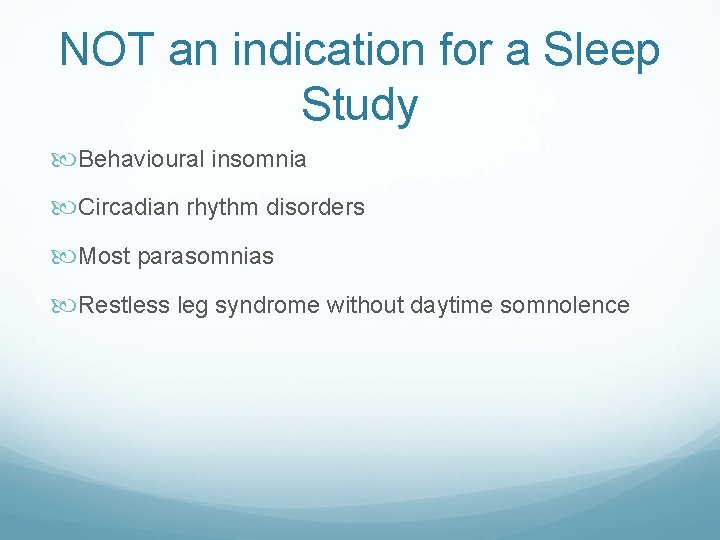 NOT an indication for a Sleep Study

Behavioural insomnia

Circadian rhythm disorders

Most parasomnias

Restless leg syndrome without daytime somnolence